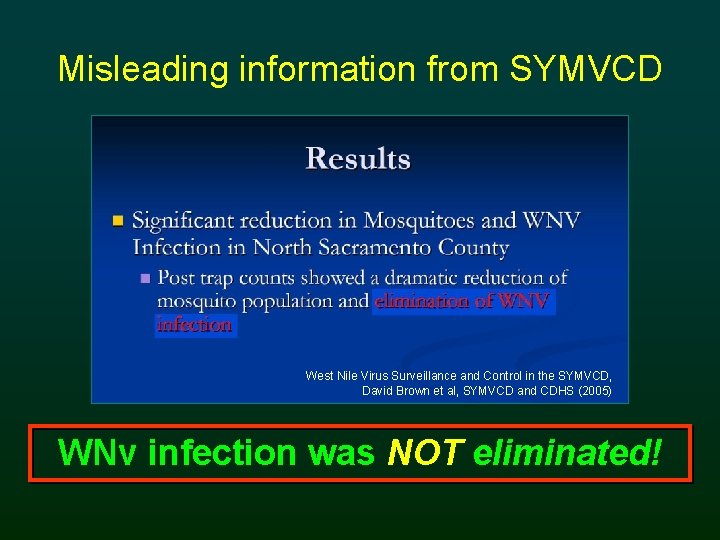 Misleading information from SYMVCD

Results

Significant reduction in Mosquitoes and WNV Infection in North Sacramento County

Post trap counts showed a dramatic reduction of mosquito population and elimination of WNV infection

West Nile Virus Surveillance and Control in the SYMVCD, David Brown et al, SYMVCD and CDHS (2005)

WNv infection was NOT eliminated!